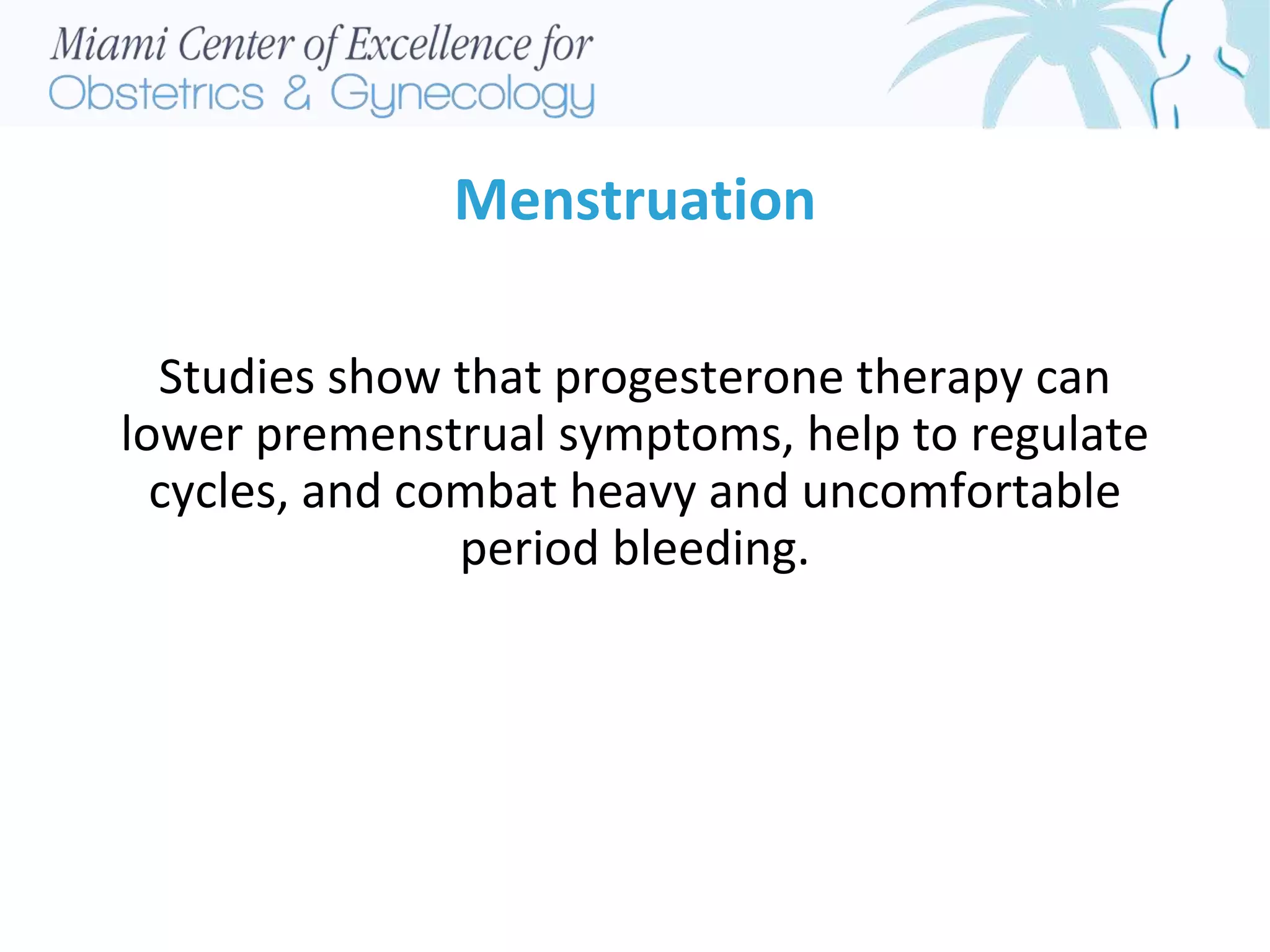 Miami Center of Excellence for
Obstetrics & Gynecology

Menstruation

Studies show that progesterone therapy can lower premenstrual symptoms, help to regulate cycles, and combat heavy and uncomfortable period bleeding.